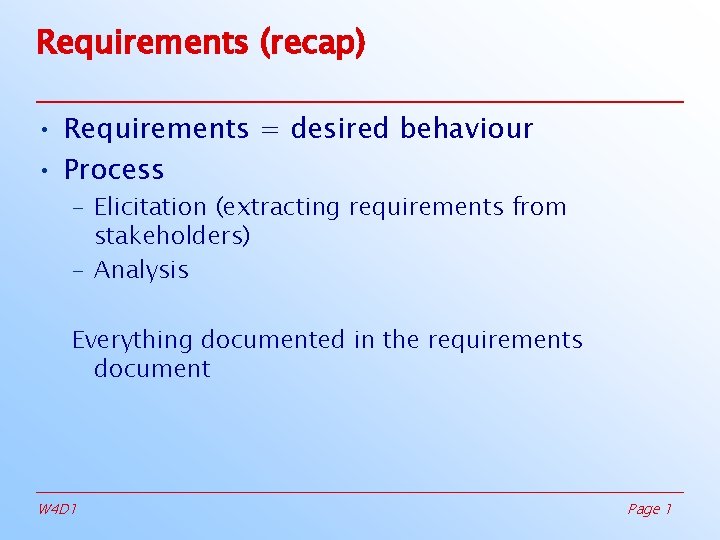 Requirements (recap)

• Requirements = desired behaviour
• Process
 – Elicitation (extracting requirements from stakeholders)
 – Analysis

Everything documented in the requirements document

W4D1

Page 1